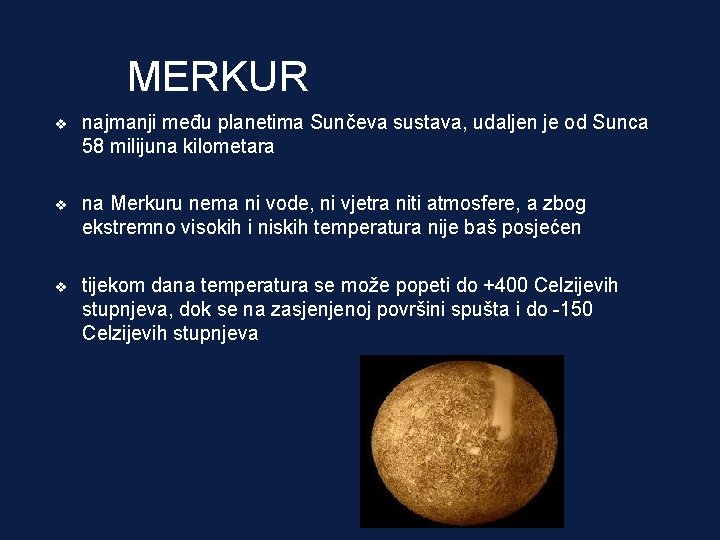 MERKUR

❖ najmanji među planetima Sunčeva sustava, udaljen je od Sunca 58 milijuna kilometara

❖ na Merkuru nema ni vode, ni vjetra niti atmosfere, a zbog ekstremno visokih i niskih temperatura nije baš posjećen

❖ tijekom dana temperatura se može popeti do +400 Celzijevih stupnjeva, dok se na zasjenjenoj površini spušta i do -150 Celzijevih stupnjeva